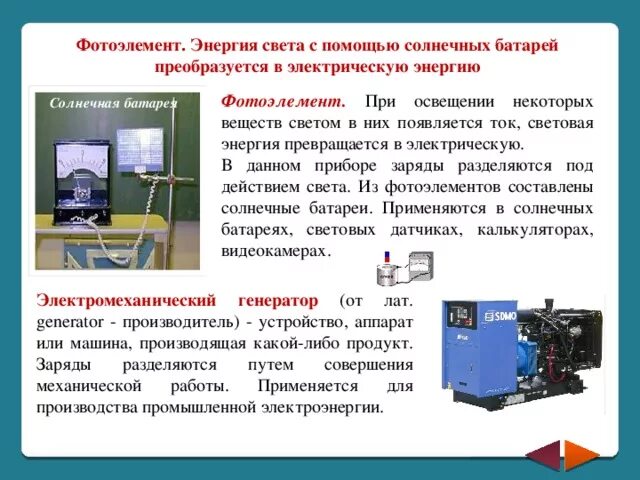 Фотоэлемент. Энергия света с помощью солнечных батарей преобразуется в электрическую энергию

Солнечная батарея

Фотоэлемент. При освещении некоторых веществ светом в них появляется ток, световая энергия превращается в электрическую.

В данном приборе заряды разделяются под действием света. Из фотоэлементов составлены солнечные батареи. Применяются в солнечных батареях, световых датчиках, калькуляторах, видеокамерах.

Электромеханический генератор (от лат. generator - производитель) - устройство, аппарат или машина, производящая какой-либо продукт. Заряды разделяются путем совершения механической работы. Применяется для производства промышленной электроэнергии.

SDMO